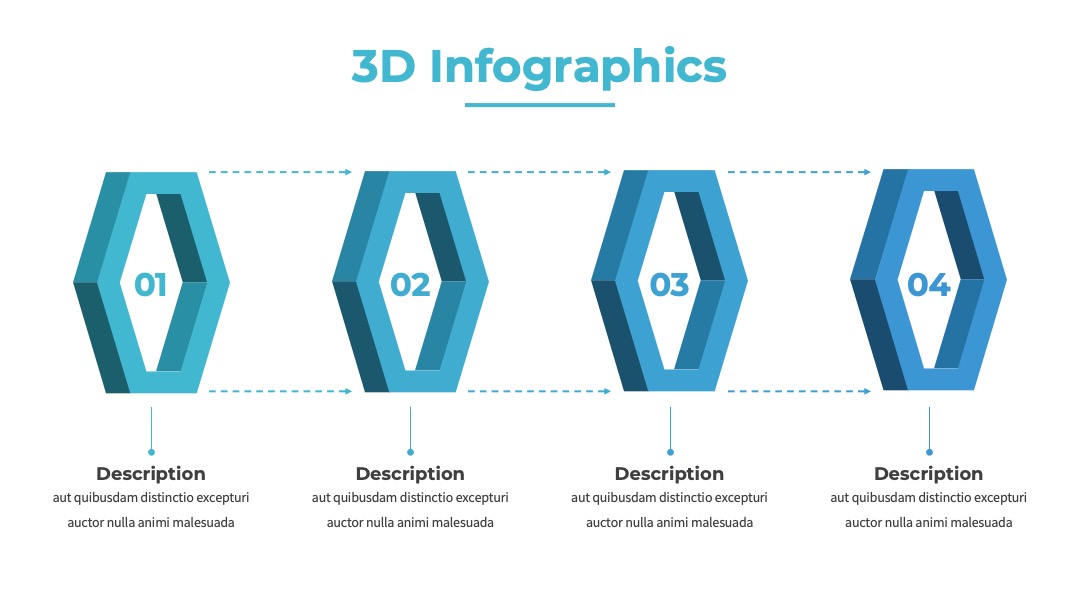 3D Infographics

01

02

03

04

Description
aut quibusdam distinctio excepturi auctor nulla animi malesuada

Description
aut quibusdam distinctio excepturi auctor nulla animi malesuada

Description
aut quibusdam distinctio excepturi auctor nulla animi malesuada

Description
aut quibusdam distinctio excepturi auctor nulla animi malesuada